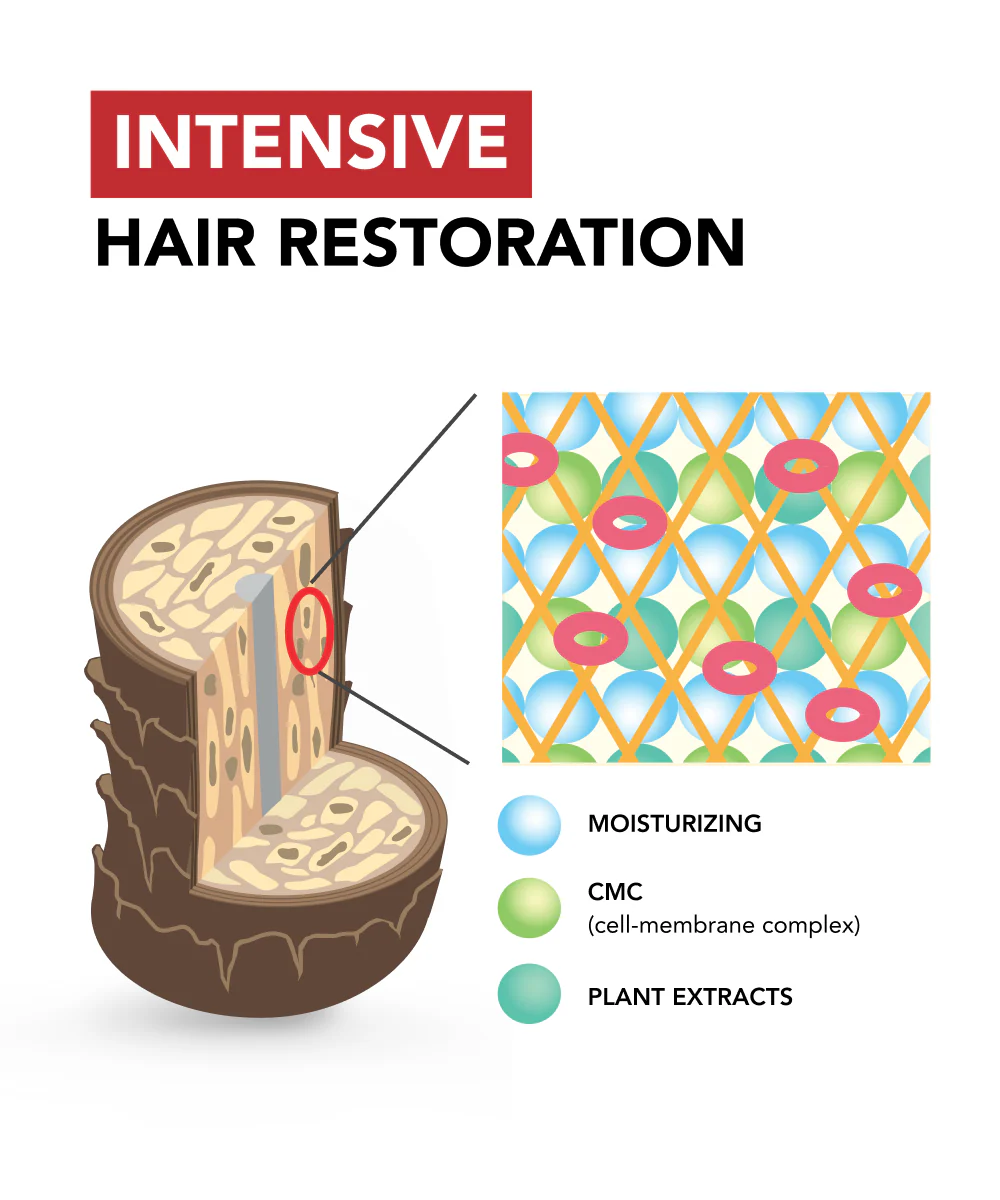 INTENSIVE
HAIR RESTORATION

MOISTURIZING

CMC
(cell-membrane complex)

PLANT EXTRACTS